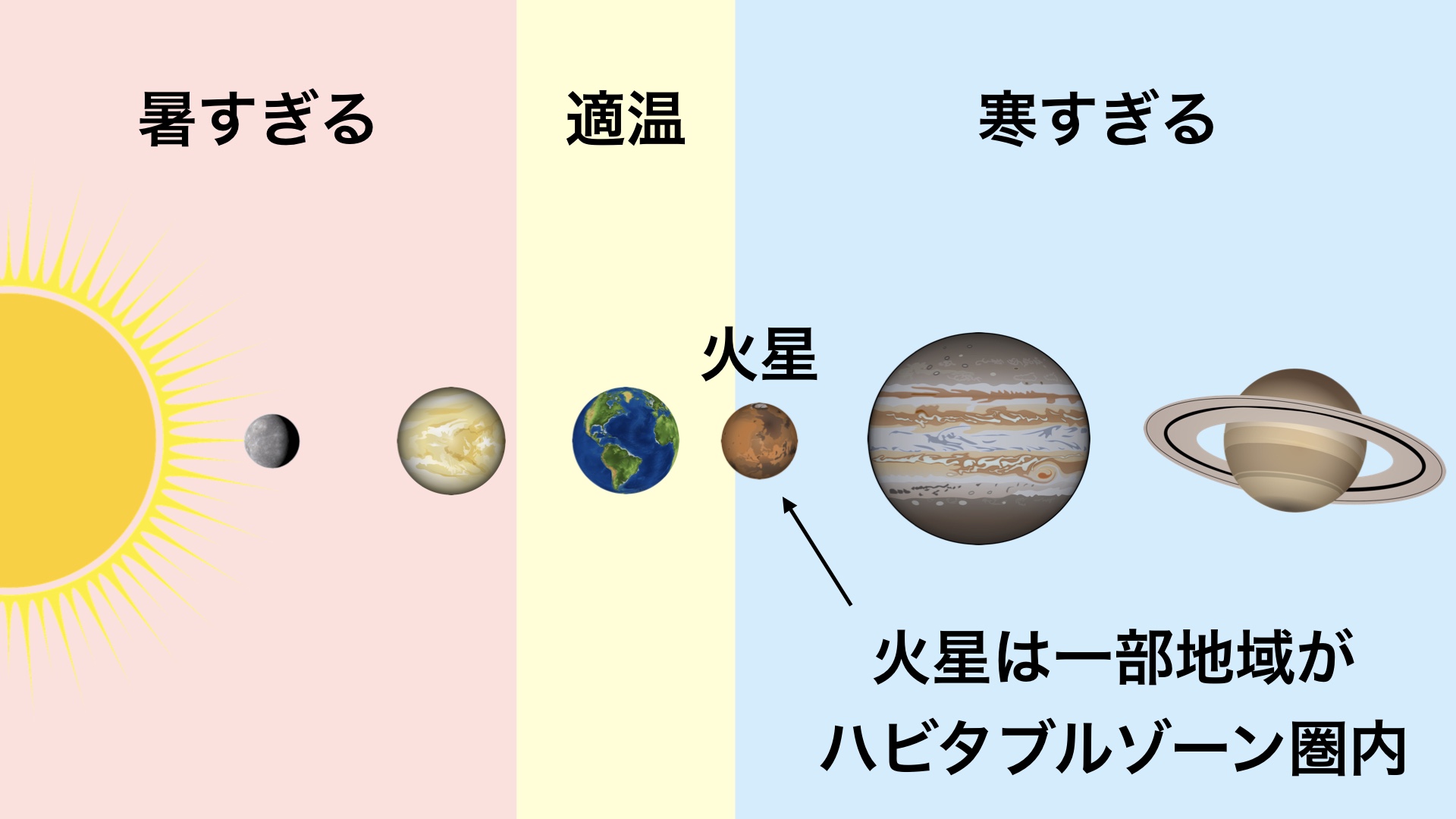 暑すぎる

適温

寒すぎる

火星

火星は一部地域が
ハビタブルゾーン圏内